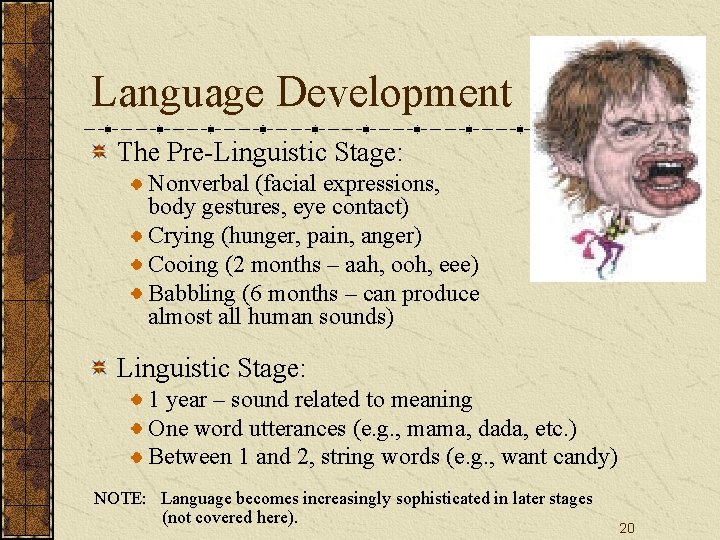 Language Development

The Pre-Linguistic Stage:

Nonverbal (facial expressions, body gestures, eye contact)

Crying (hunger, pain, anger)

Cooing (2 months – aah, ooh, eee)

Babbling (6 months – can produce almost all human sounds)

Linguistic Stage:

1 year – sound related to meaning

One word utterances (e.g., mama, dada, etc.)

Between 1 and 2, string words (e.g., want candy)

NOTE: Language becomes increasingly sophisticated in later stages (not covered here).

20